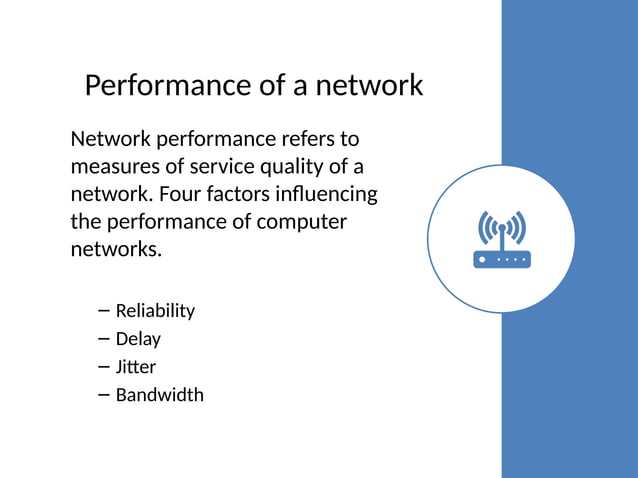 Performance of a network

Network performance refers to measures of service quality of a network. Four factors influencing the performance of computer networks.

– Reliability
– Delay
– Jitter
– Bandwidth